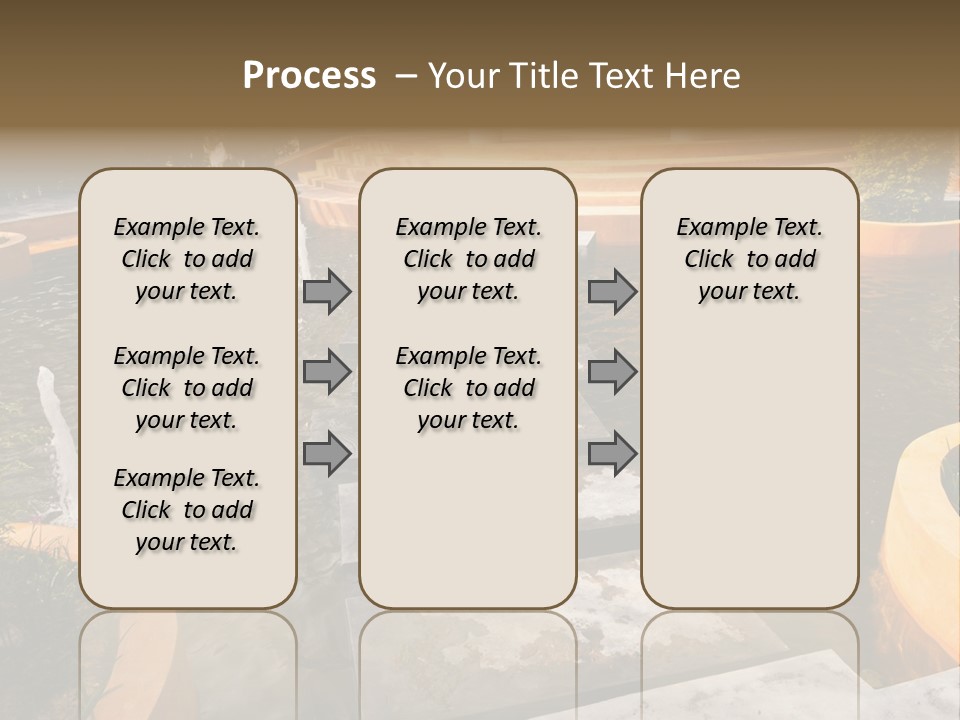 Process – Your Title Text Here

Example Text. Click to add your text.

Example Text. Click to add your text.

Example Text. Click to add your text.

Example Text. Click to add your text.

Example Text. Click to add your text.

Example Text. Click to add your text.